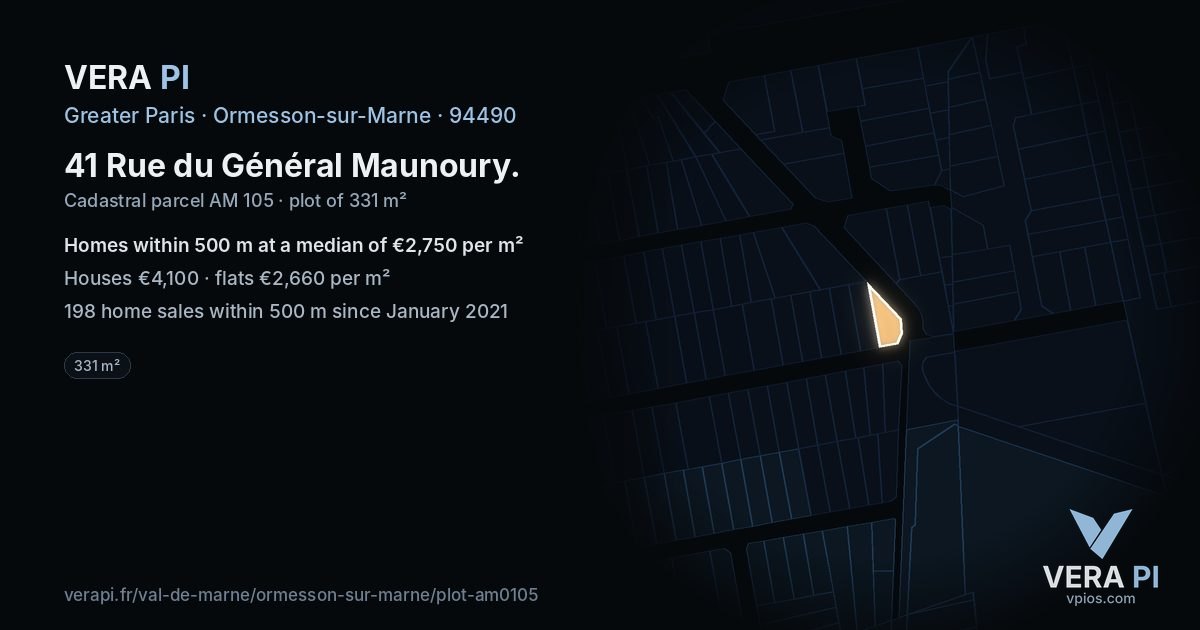 VERA PI
Greater Paris · Ormesson-sur-Marne · 94490

41 Rue du Général Maunoury.
Cadastral parcel AM 105 · plot of 331 m²

Homes within 500 m at a median of €2,750 per m²
Houses €4,100 · flats €2,660 per m²
198 home sales within 500 m since January 2021

331 m²

verapi.fr/val-de-marne/ormesson-sur-marne/plot-am0105

VERA PI
vpios.com